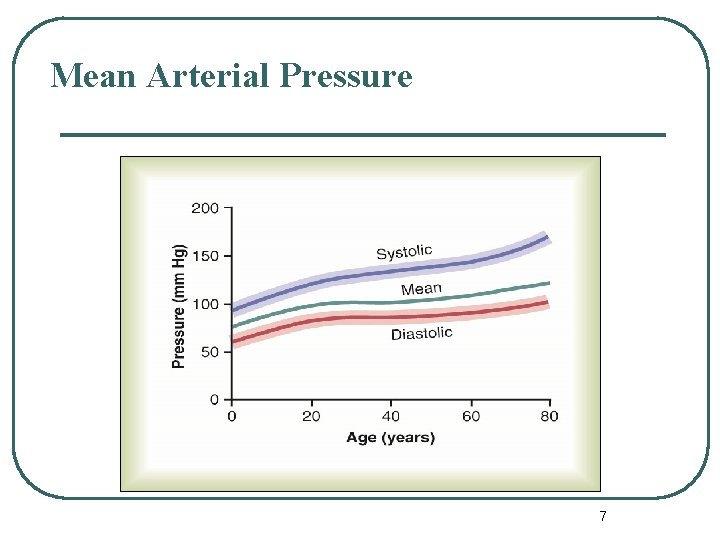 Mean Arterial Pressure

200
150
100
50
0
Pressure (mm Hg)
Systolic
Mean
Diastolic
0
20
40
60
80
Age (years)

7